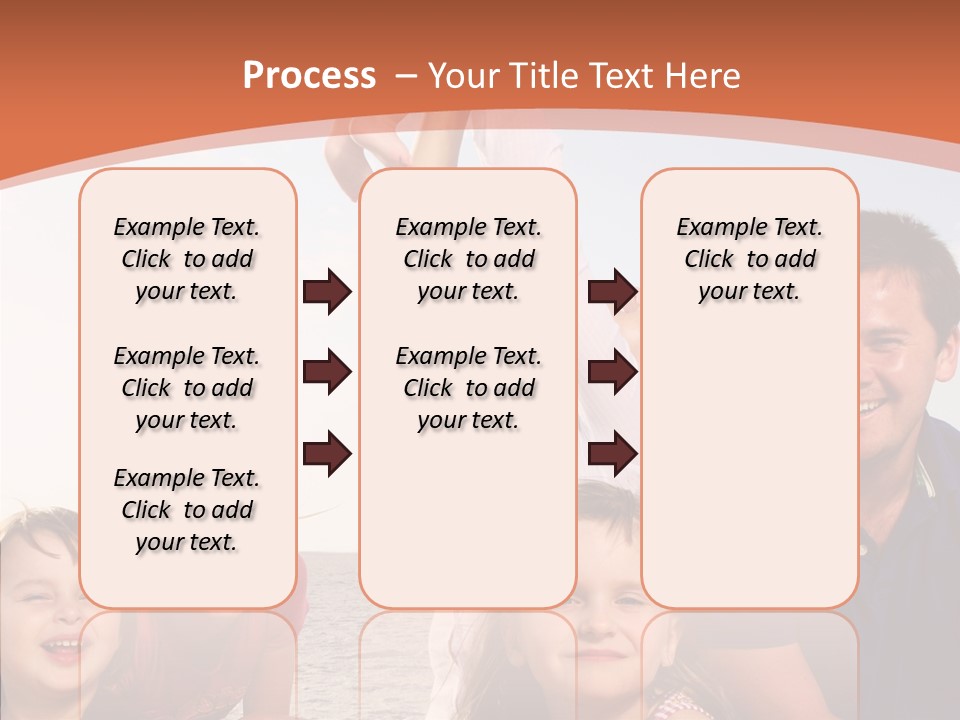 Process – Your Title Text Here

Example Text. Click to add your text.

Example Text. Click to add your text.

Example Text. Click to add your text.

Example Text. Click to add your text.

Example Text. Click to add your text.

Example Text. Click to add your text.